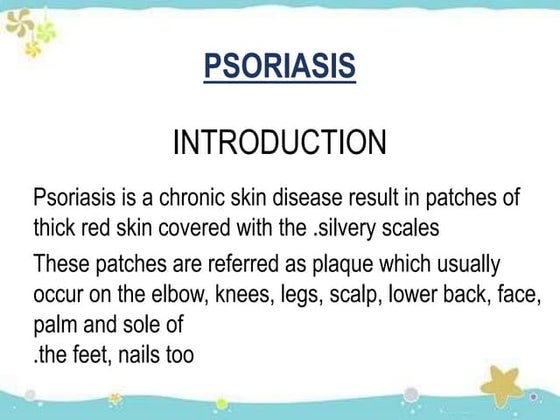 PSORIASIS

INTRODUCTION

Psoriasis is a chronic skin disease result in patches of thick red skin covered with the .silvery scales

These patches are referred as plaque which usually occur on the elbow, knees, legs, scalp, lower back, face, palm and sole of
.the feet, nails too